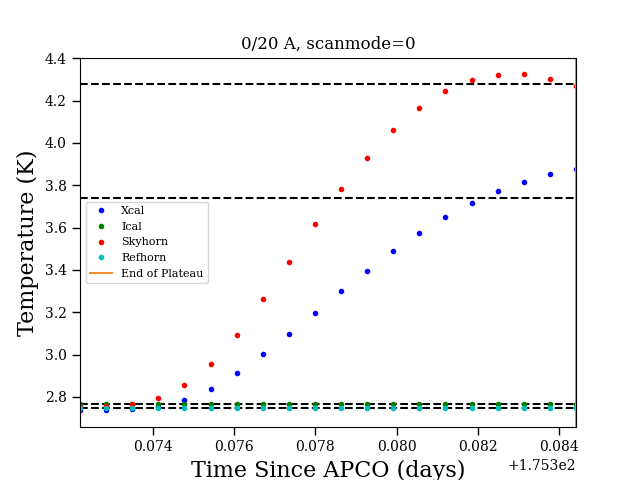 0/20 A, scanmode=0

Temperature (K)

4.4
4.2
4.0
3.8
3.6
3.4
3.2
3.0
2.8

Xcal
Ical
Skyhorn
Refhorn
End of Plateau

0.074
0.076
0.078
0.080
0.082
0.084

+1.753e2

Time Since APCO (days)